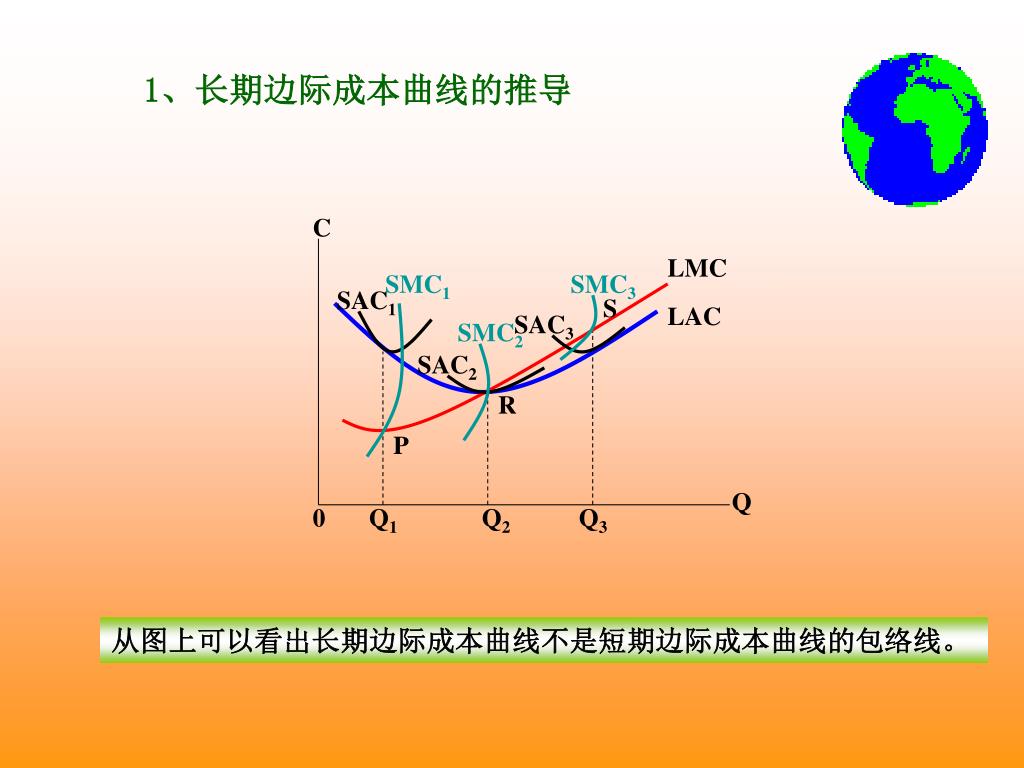 1、长期边际成本曲线的推导

C

LMC

LAC

$SMC_1$

$SAC_1$

$SMC_3$

S

$SMC_2$

$SAC_3$

$SAC_2$

R

P

0

$Q_1$

$Q_2$

$Q_3$

Q

从图上可以看出长期边际成本曲线不是短期边际成本曲线的包络线。